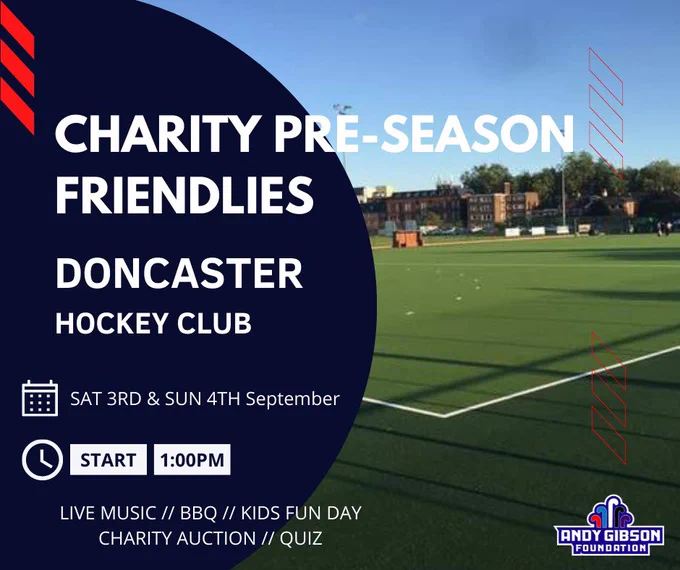 CHARITY PRE-SEASON FRIENDLIES

DONCASTER

HOCKEY CLUB

SAT 3RD & SUN 4TH September

START 1:00PM

LIVE MUSIC // BBQ // KIDS FUN DAY
CHARITY AUCTION // QUIZ

ANDY GIBSON FOUNDATION